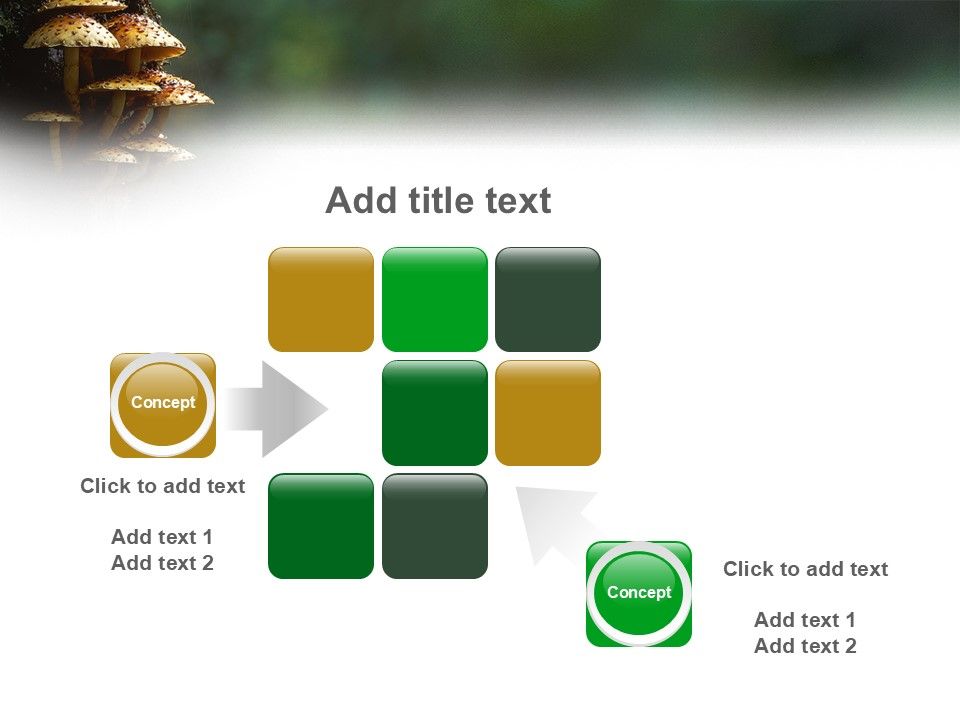 Add title text

Concept

Click to add text

Add text 1
Add text 2

Concept

Click to add text

Add text 1
Add text 2